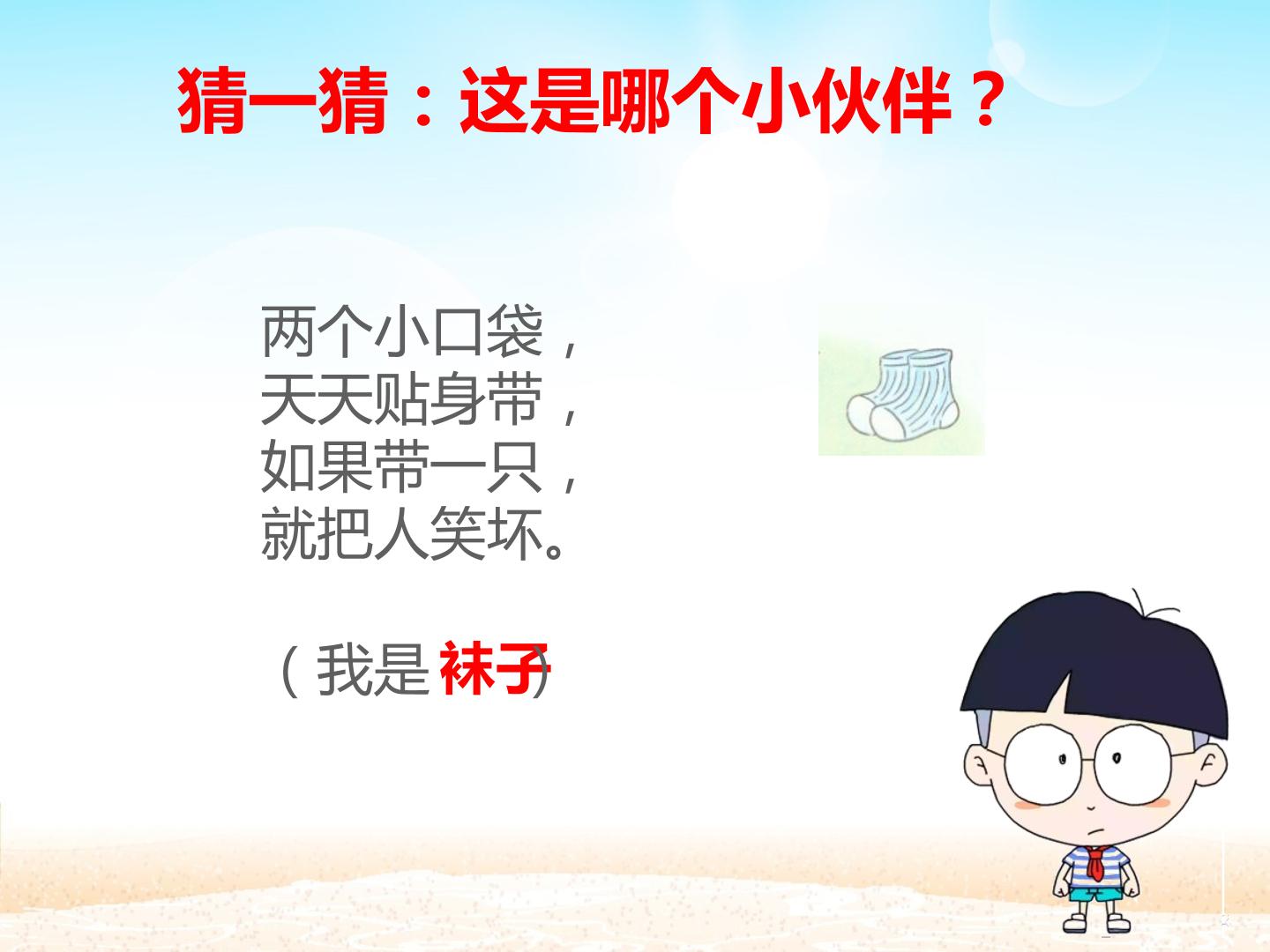 猜一猜：这是哪个小伙伴？

两个小口袋，
天天贴身带，
如果带一只，
就把人笑坏。

（我是袜子）